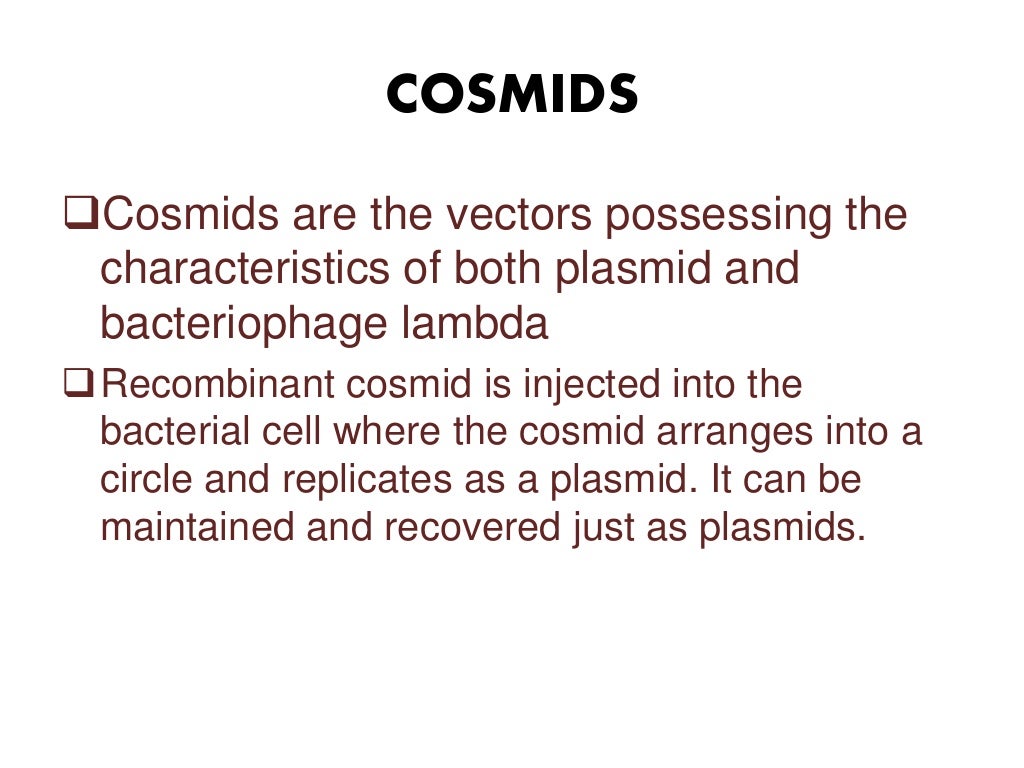 COSMIDS

❑Cosmids are the vectors possessing the characteristics of both plasmid and bacteriophage lambda

❑Recombinant cosmid is injected into the bacterial cell where the cosmid arranges into a circle and replicates as a plasmid. It can be maintained and recovered just as plasmids.